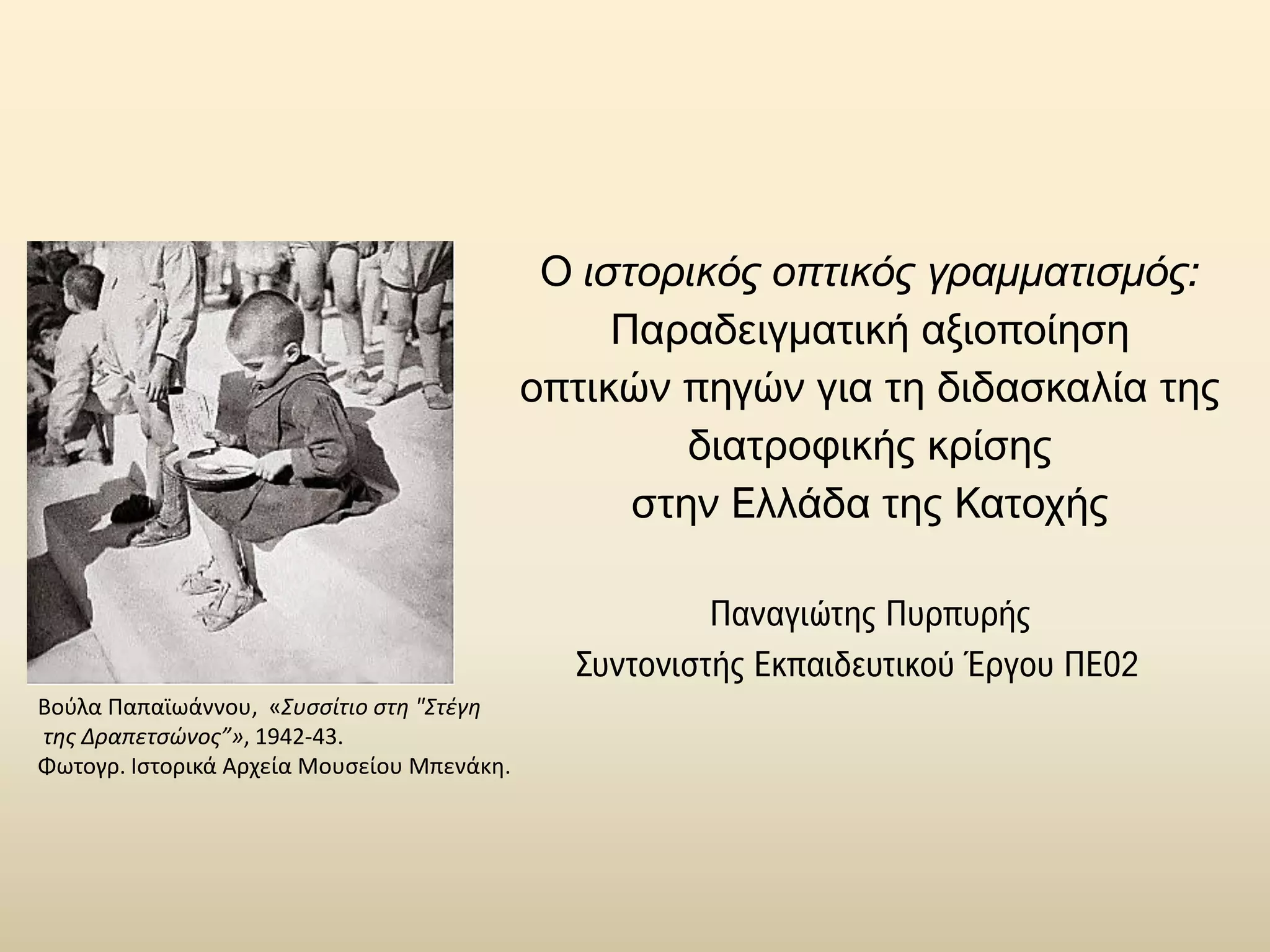 Ο ιστορικός οπτικός γραμματισμός: Παραδειγματική αξιοποίηση οπτικών πηγών για τη διδασκαλία της διατροφικής κρίσης στην Ελλάδα της Κατοχής

Παναγιώτης Πυρπυρής
Συντονιστής Εκπαιδευτικού Έργου ΠΕ02

Βούλα Παπαϊωάννου, «Συσσίτιο στη "Στέγη της Δραπετσώνος”», 1942-43.
Φωτογρ. Ιστορικά Αρχεία Μουσείου Μπενάκη.